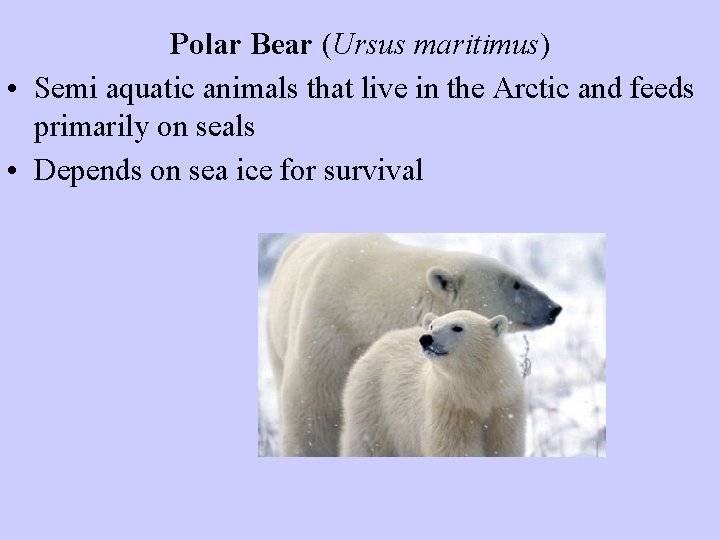 Polar Bear (Ursus maritimus)

• Semi aquatic animals that live in the Arctic and feeds primarily on seals
• Depends on sea ice for survival